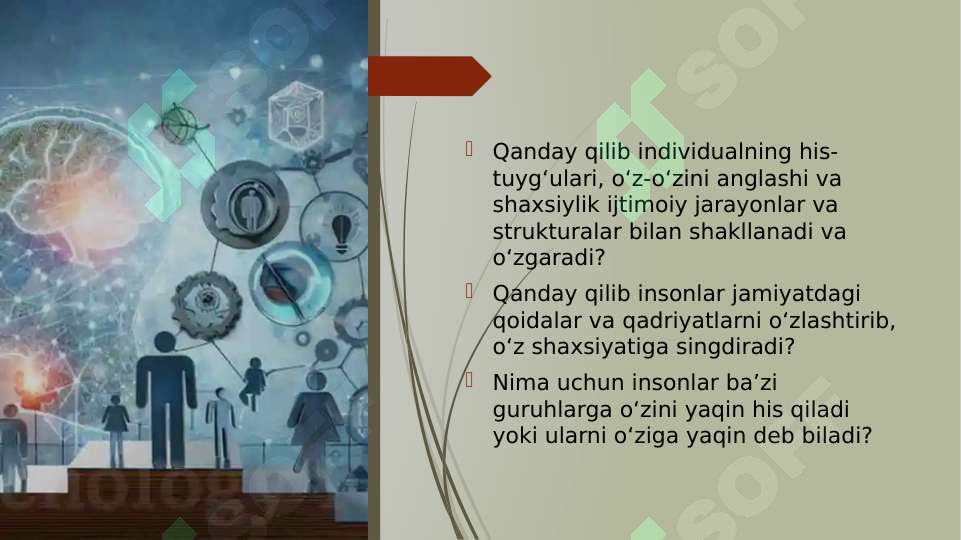 Qanday qilib individualning his-tuygʻulari, oʻz-oʻzini anglashi va shaxsiylik ijtimoiy jarayonlar va strukturalar bilan shakllanadi va oʻzgaradi?

Qanday qilib insonlar jamiyatdagi qoidalar va qadriyatlarni oʻzlashtirib, oʻz shaxsiyatiga singdiradi?

Nima uchun insonlar baʼzi guruhlarga oʻzini yaqin his qiladi yoki ularni oʻziga yaqin deb biladi?